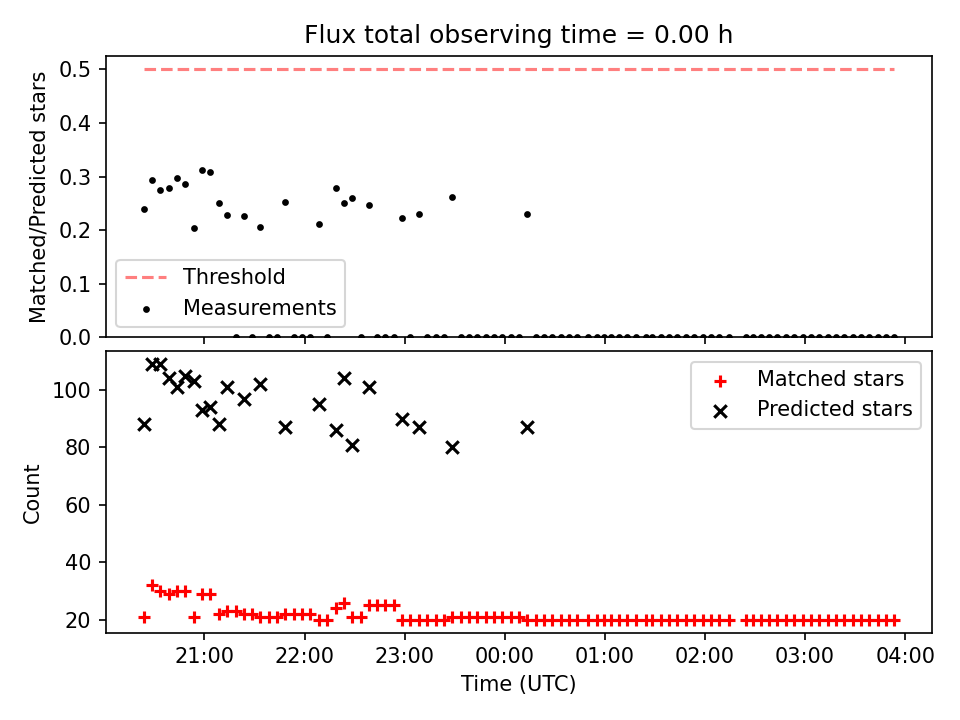 Flux total observing time = 0.00 h

Matched/Predicted stars

0.5
0.4
0.3
0.2
0.1
0.0

Threshold
Measurements

Count

100
80
60
40
20

Matched stars
Predicted stars

21:00
22:00
23:00
00:00
01:00
02:00
03:00
04:00

Time (UTC)